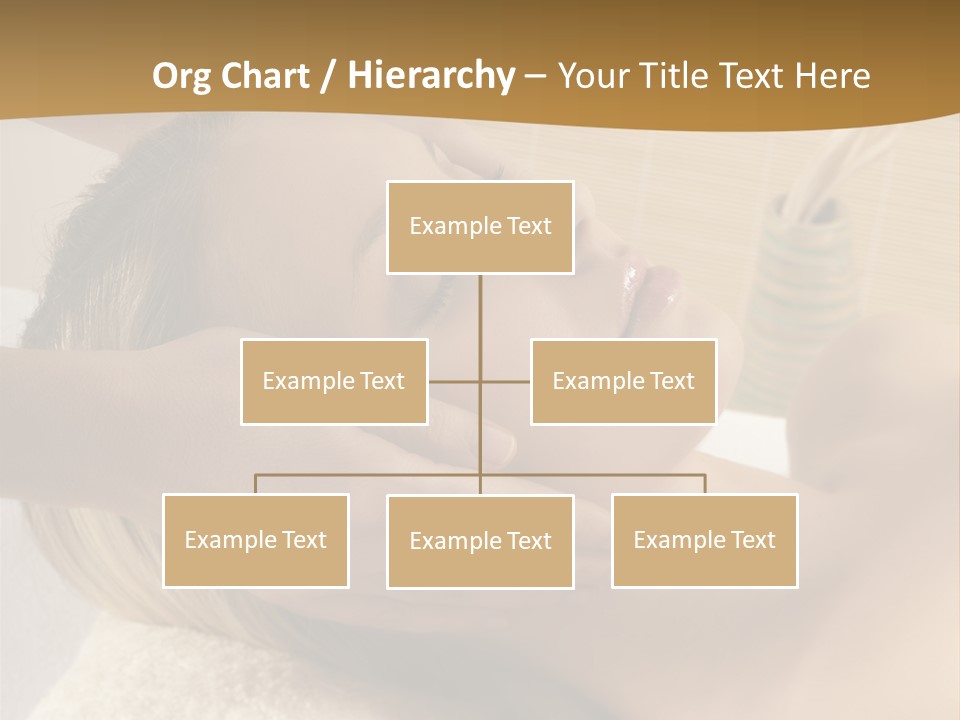 Org Chart / Hierarchy – Your Title Text Here

Example Text

Example Text

Example Text

Example Text

Example Text

Example Text